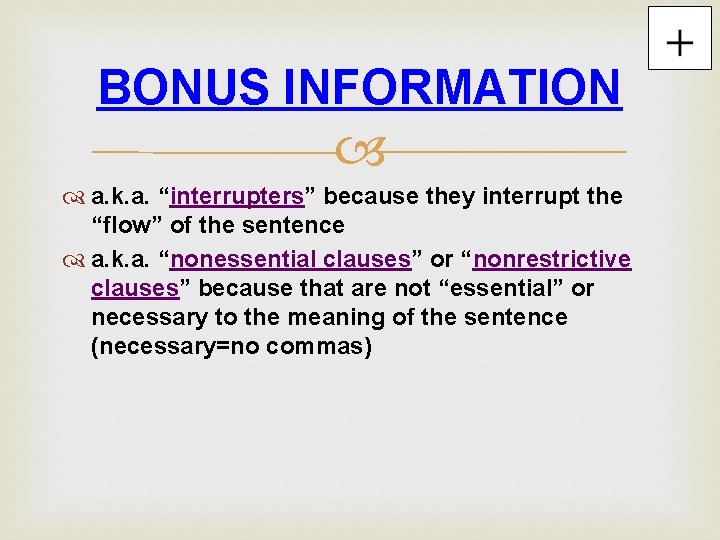 +

BONUS INFORMATION

a.k.a. “interrupters” because they interrupt the “flow” of the sentence

a.k.a. “nonessential clauses” or “nonrestrictive clauses” because that are not “essential” or necessary to the meaning of the sentence (necessary=no commas)